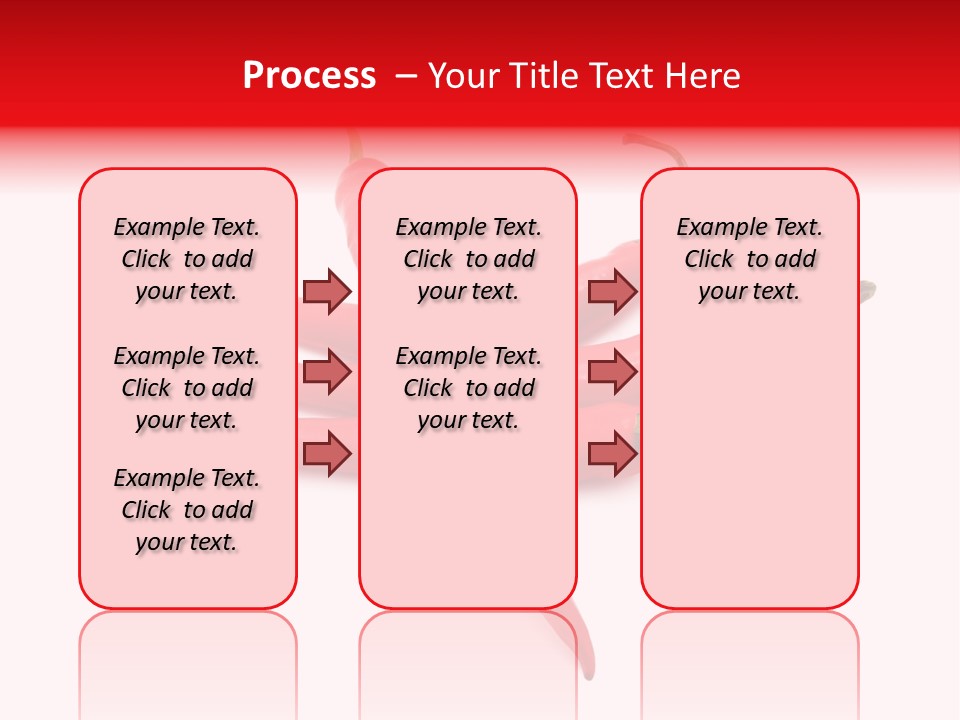 Process – Your Title Text Here

Example Text. Click to add your text.

Example Text. Click to add your text.

Example Text. Click to add your text.

Example Text. Click to add your text.

Example Text. Click to add your text.

Example Text. Click to add your text.